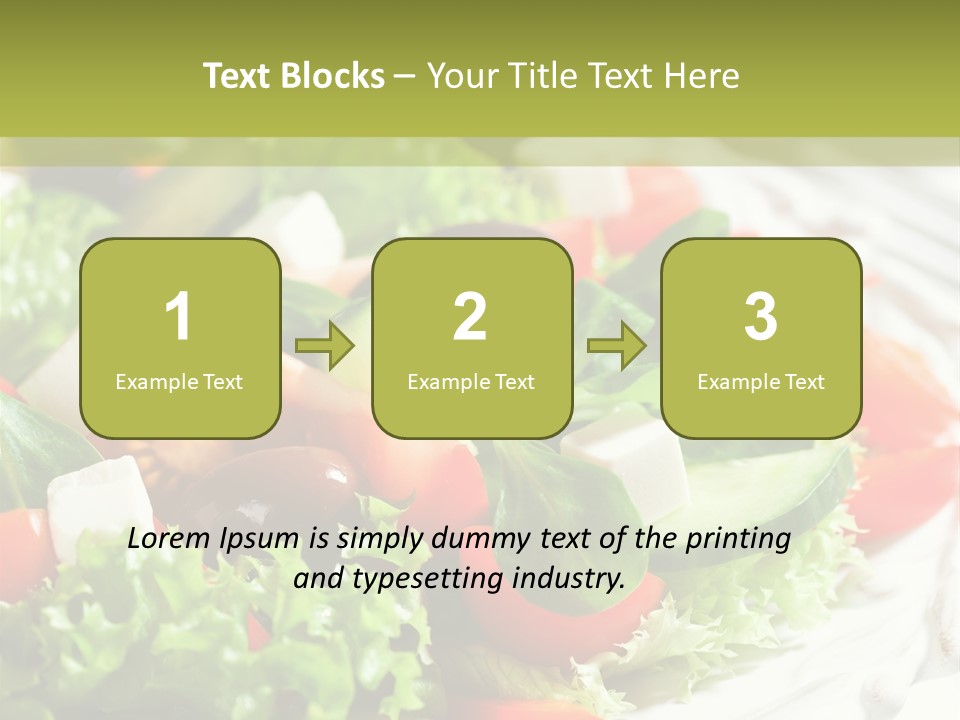 Text Blocks – Your Title Text Here

1
Example Text

2
Example Text

3
Example Text

Lorem Ipsum is simply dummy text of the printing and typesetting industry.